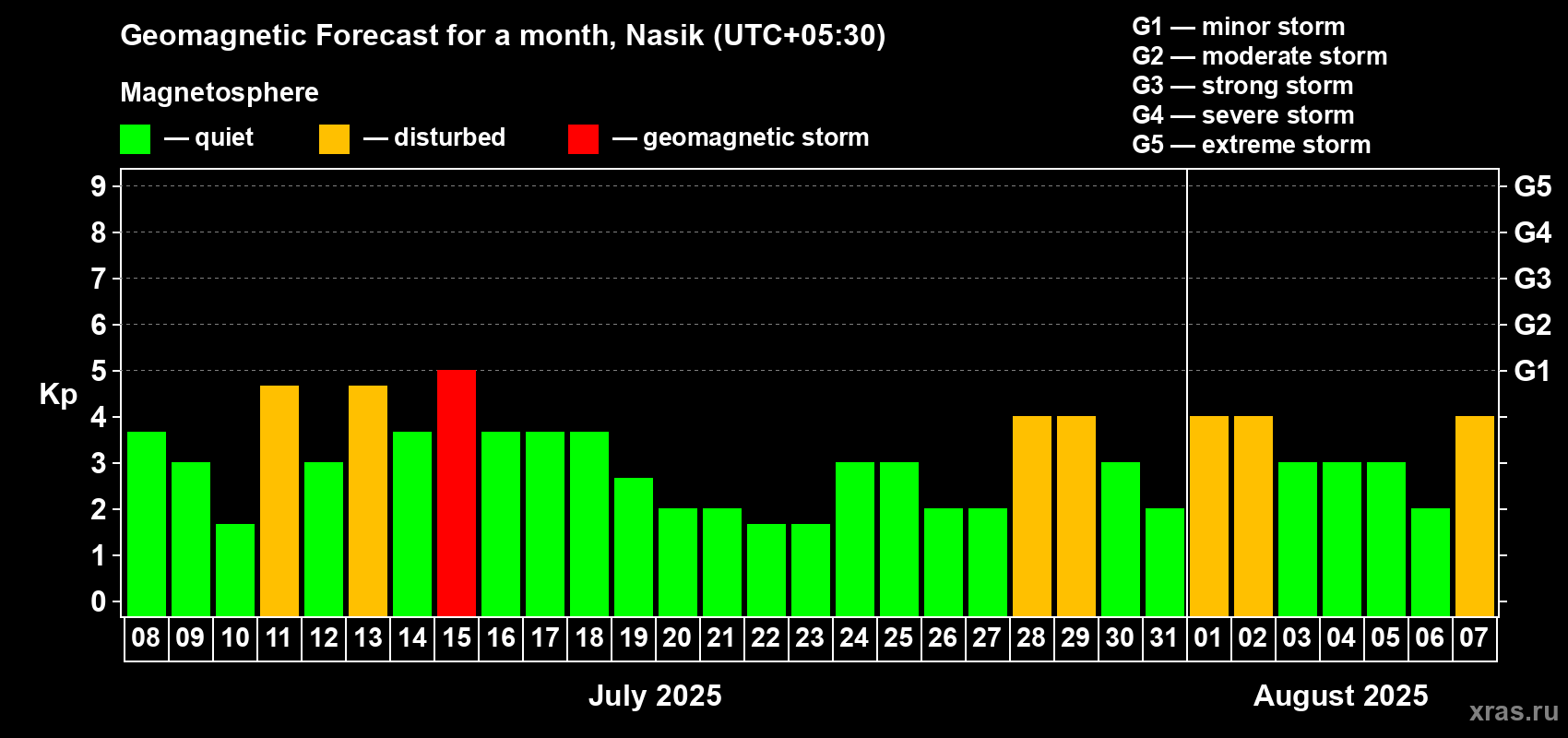 Geomagnetic Forecast for a month, Nasik (UTC+05:30)

Magnetosphere

— quiet — disturbed — geomagnetic storm

G1 — minor storm
G2 — moderate storm
G3 — strong storm
G4 — severe storm
G5 — extreme storm

Kp

9
8
7
6
5
4
3
2
1
0

G5
G4
G3
G2
G1

08 09 10 11 12 13 14 15 16 17 18 19 20 21 22 23 24 25 26 27 28 29 30 31 01 02 03 04 05 06 07

July 2025

August 2025

xras.ru